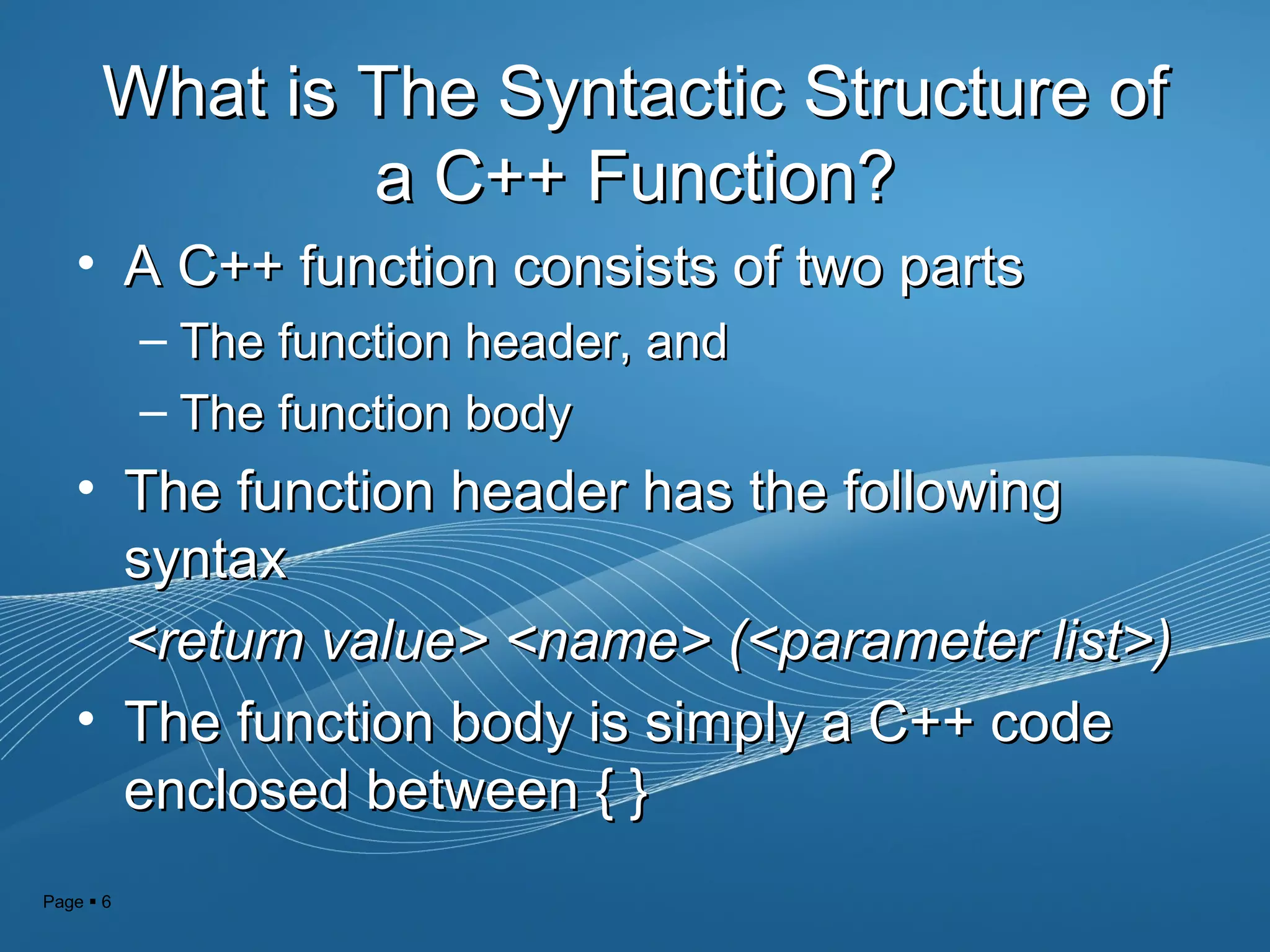 What is The Syntactic Structure of a C++ Function?

• A C++ function consists of two parts
– The function header, and
– The function body

• The function header has the following syntax
<return value> <name> (<parameter list>)

• The function body is simply a C++ code enclosed between { }

Page ▪ 6